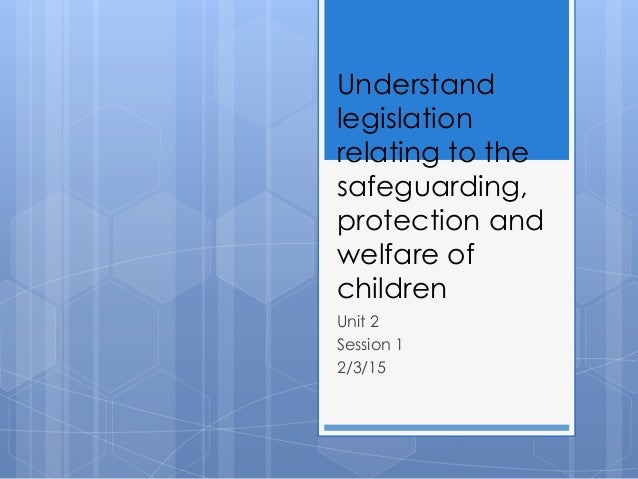 Understand legislation relating to the safeguarding, protection and welfare of children

Unit 2
Session 1
2/3/15